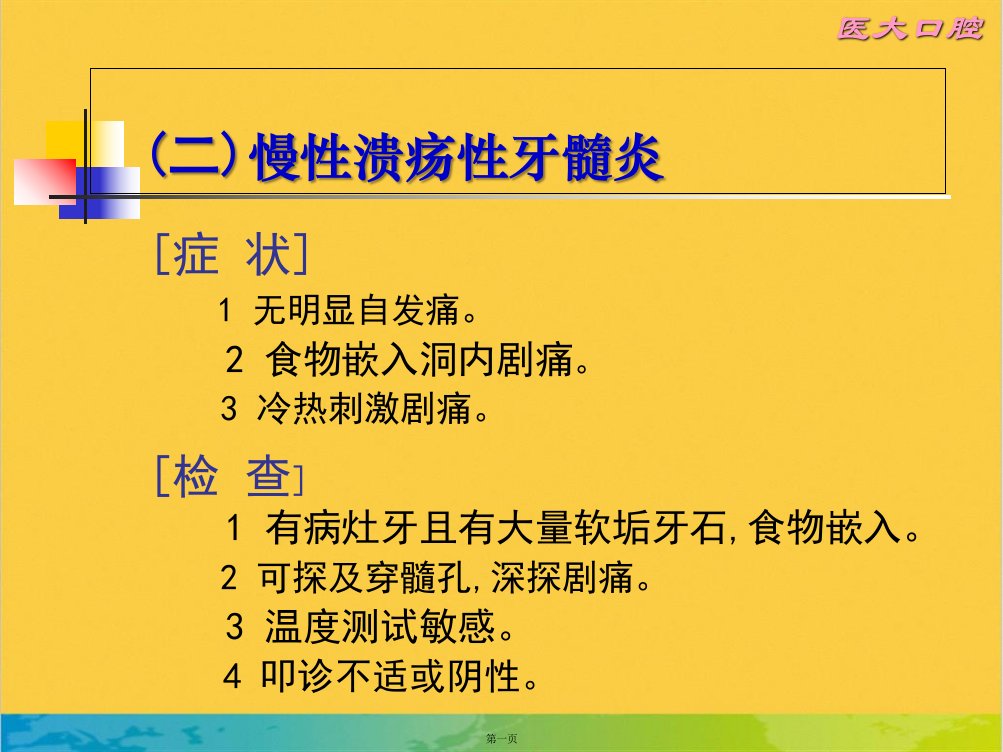 医大口腔

(二)慢性溃疡性牙髓炎

[症 状]

1 无明显自发痛。

2 食物嵌入洞内剧痛。

3 冷热刺激剧痛。

[检 查]

1 有病灶牙且有大量软垢牙石,食物嵌入。

2 可探及穿髓孔,深探剧痛。

3 温度测试敏感。

4 叩诊不适或阴性。

第一页